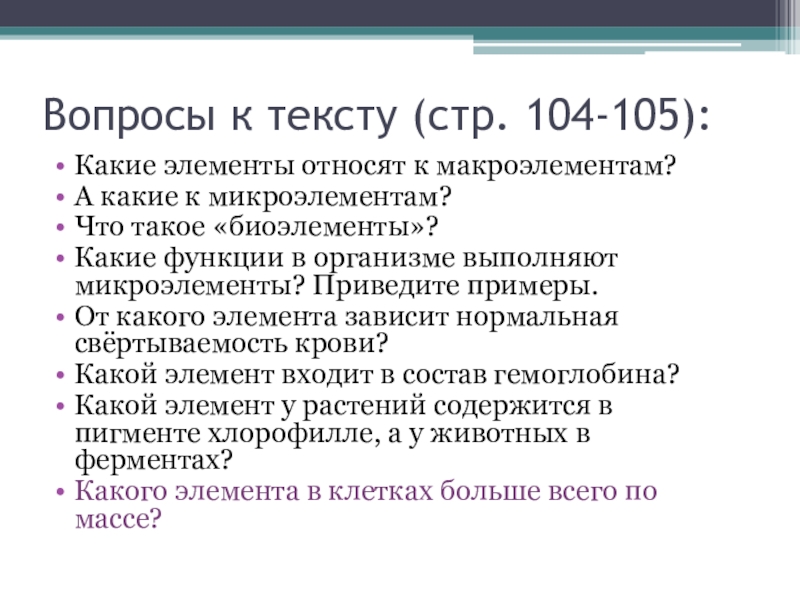 Вопросы к тексту (стр. 104-105):

• Какие элементы относят к макроэлементам?
• А какие к микроэлементам?
• Что такое «биоэлементы»?
• Какие функции в организме выполняют микроэлементы? Приведите примеры.
• От какого элемента зависит нормальная свёртываемость крови?
• Какой элемент входит в состав гемоглобина?
• Какой элемент у растений содержится в пигменте хлорофилле, а у животных в ферментах?
• Какого элемента в клетках больше всего по массе?